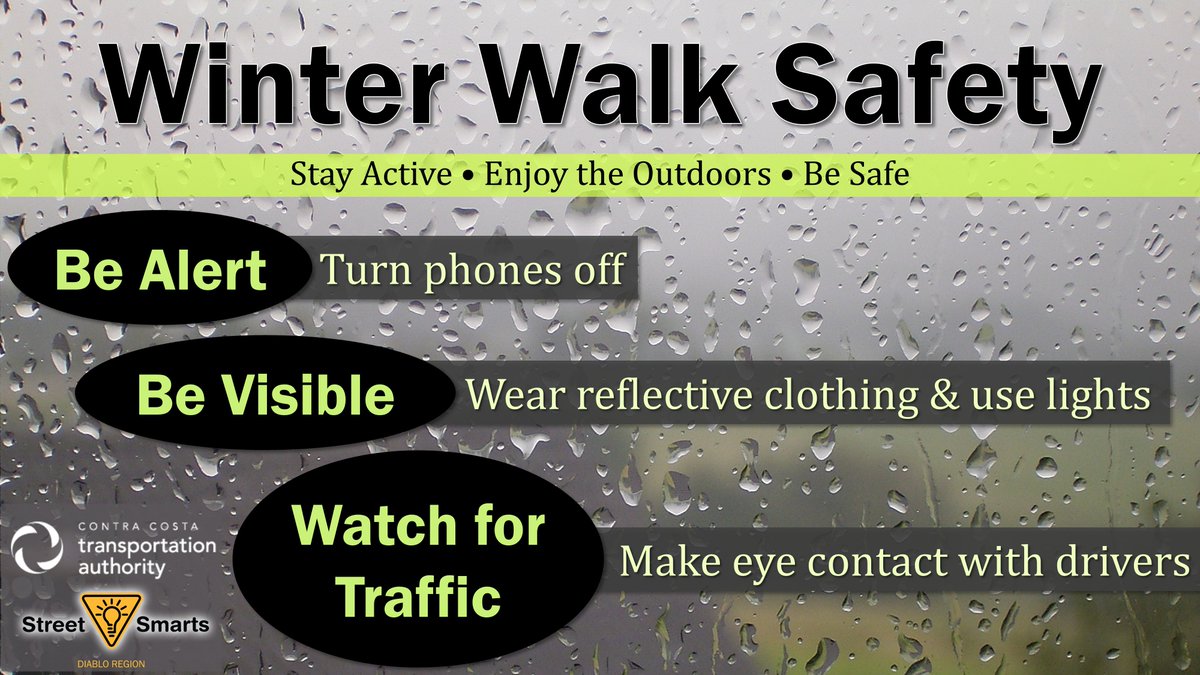 Winter Walk Safety

Stay Active • Enjoy the Outdoors • Be Safe

Be Alert Turn phones off

Be Visible Wear reflective clothing & use lights

Watch for Traffic Make eye contact with drivers

CONTRA COSTA transportation authority

Street Smarts DIABLO REGION